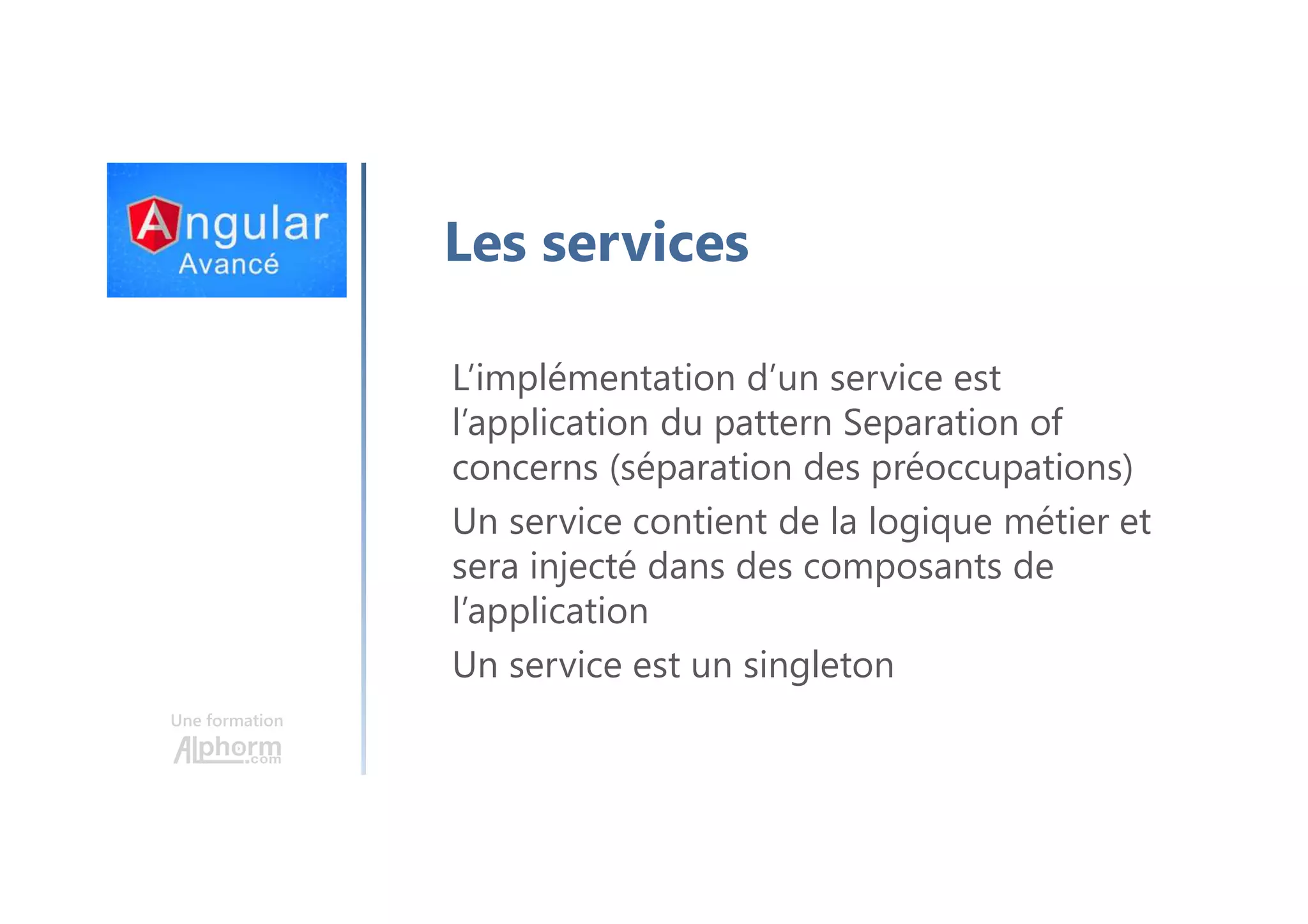 Angular
Avancé

Les services

L’implémentation d’un service est l’application du pattern Separation of concerns (séparation des préoccupations)

Un service contient de la logique métier et sera injecté dans des composants de l’application

Un service est un singleton

Une formation
Alphorm.com